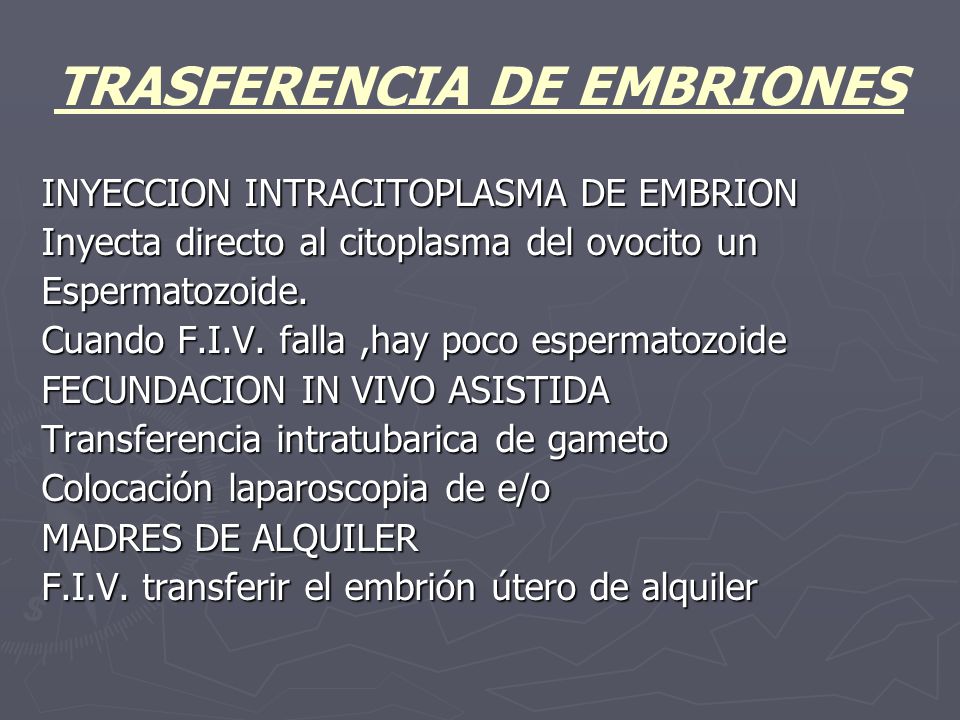 TRASFERENCIA DE EMBRIONES

INYECCION INTRACITOPLASMA DE EMBRION
Inyecta directo al citoplasma del ovocito un Espermatozoide.
Cuando F.I.V. falla ,hay poco espermatozoide
FECUNDACION IN VIVO ASISTIDA
Transferencia intratubarica de gameto
Colocación laparoscopia de e/o
MADRES DE ALQUILER
F.I.V. transferir el embrión útero de alquiler